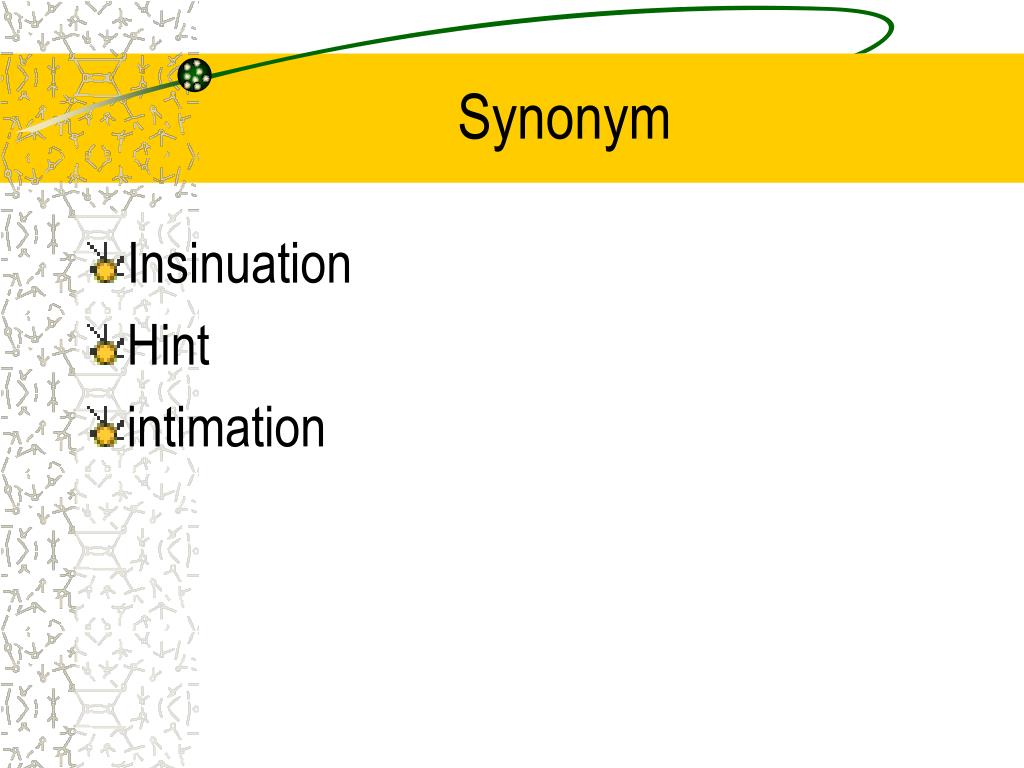 Synonym

Insinuation
Hint
intimation